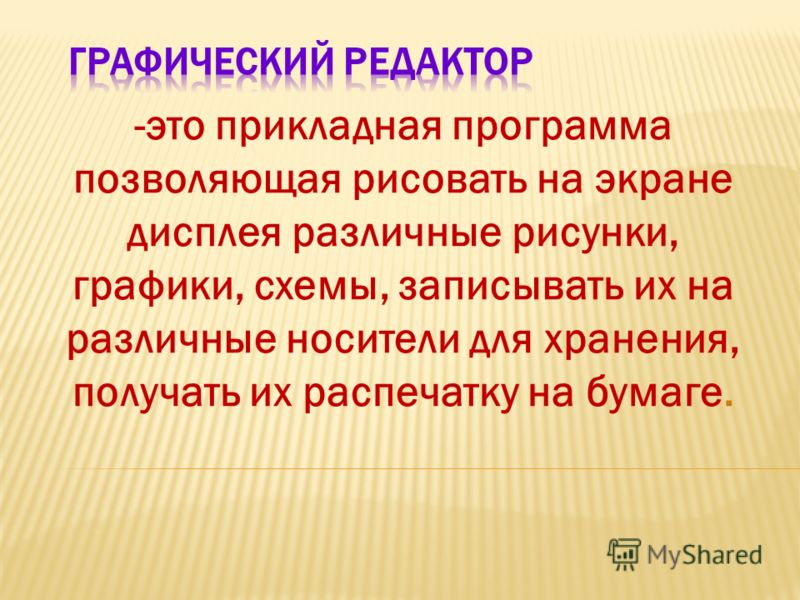 ГРАФИЧЕСКИЙ РЕДАКТОР

-это прикладная программа позволяющая рисовать на экране дисплея различные рисунки, графики, схемы, записывать их на различные носители для хранения, получать их распечатку на бумаге.

MyShared